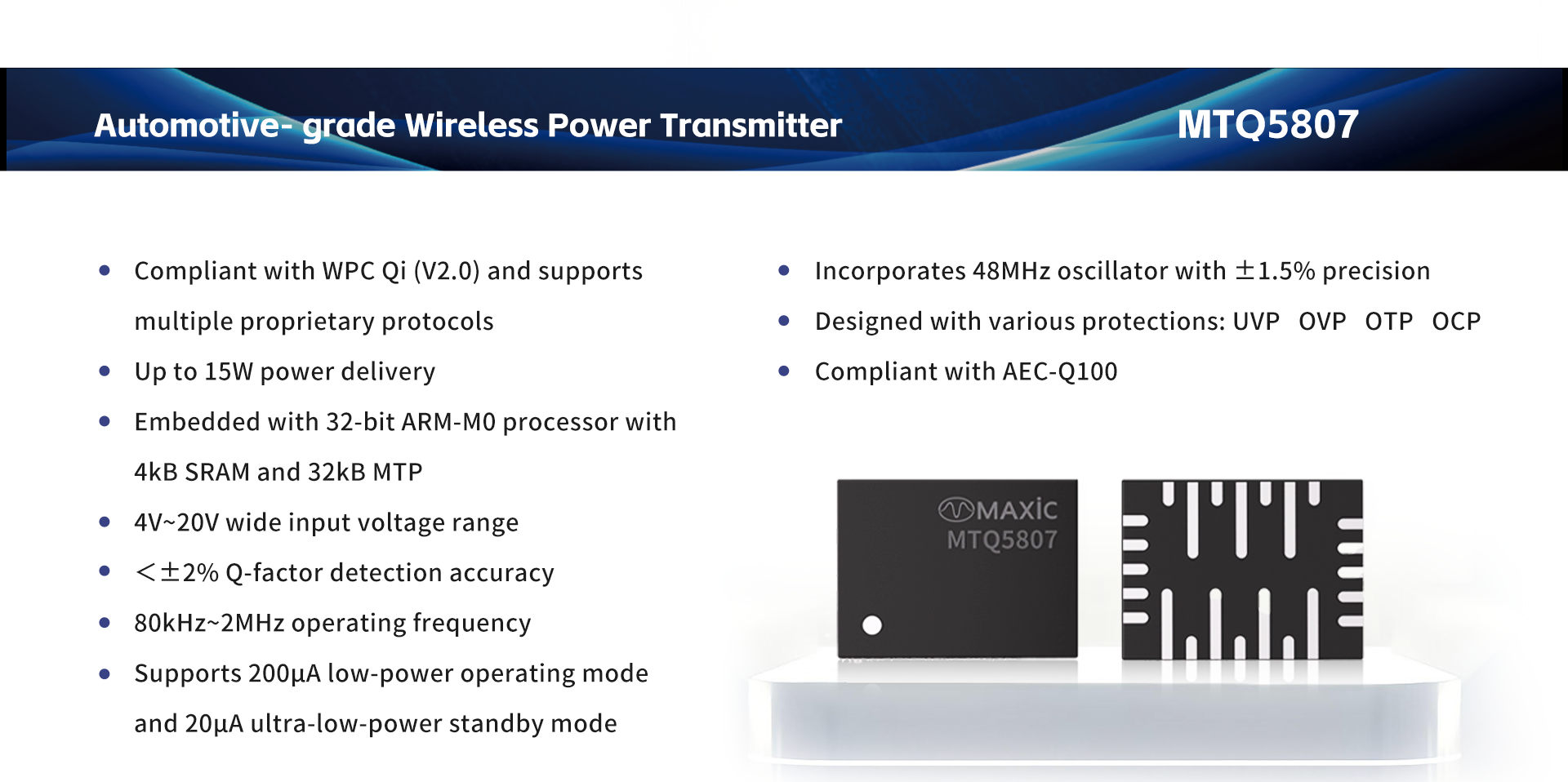 Automotive- grade Wireless Power Transmitter MTQ5807

- Compliant with WPC Qi (V2.0) and supports multiple proprietary protocols
- Up to 15W power delivery
- Embedded with 32-bit ARM-M0 processor with 4kB SRAM and 32kB MTP
- 4V~20V wide input voltage range
- <±2% Q-factor detection accuracy
- 80kHz~2MHz operating frequency
- Supports 200μA low-power operating mode and 20μA ultra-low-power standby mode

- Incorporates 48MHz oscillator with ±1.5% precision
- Designed with various protections: UVP OVP OTP OCP
- Compliant with AEC-Q100

MAXiC
MTQ5807